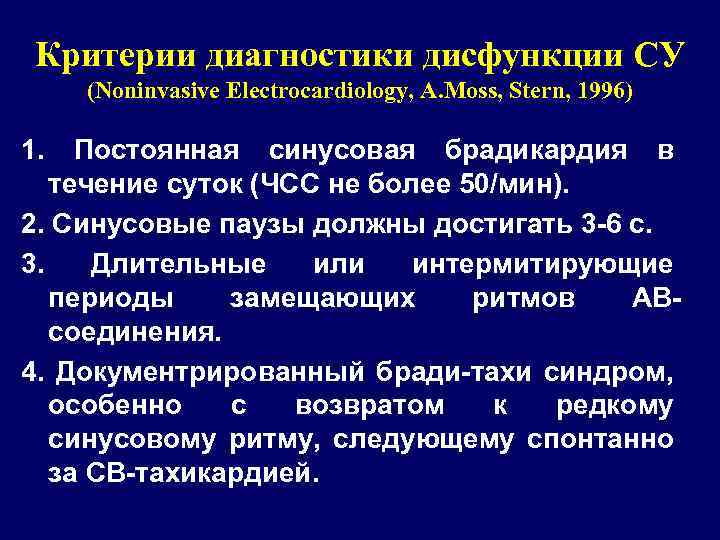 Критерии диагностики дисфункции СУ
(Noninvasive Electrocardiology, A.Moss, Stern, 1996)

1. Постоянная синусовая брадикардия в течение суток (ЧСС не более 50/мин).

2. Синусовые паузы должны достигать 3-6 с.

3. Длительные или интермитирующие периоды замещающих ритмов АВ-соединения.

4. Документрированный бради-тахи синдром, особенно с возвратом к редкому синусовому ритму, следующему спонтанно за СВ-тахикардией.